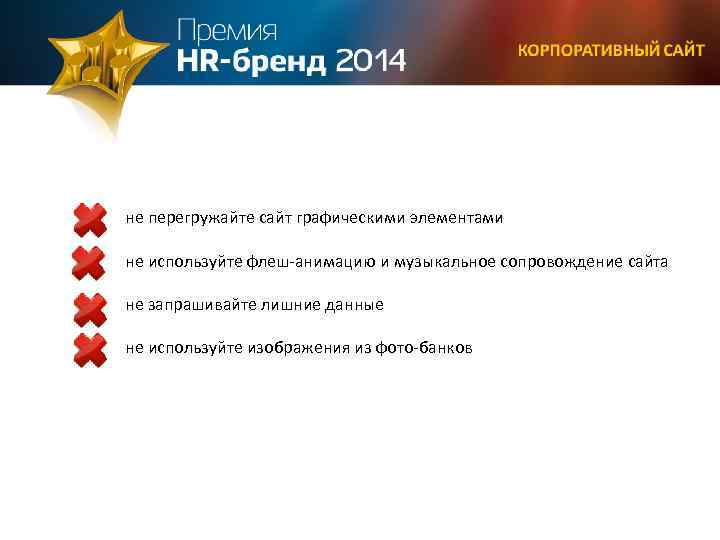 Премия
HR-бренд 2014

КОРПОРАТИВНЫЙ САЙТ

не перегружайте сайт графическими элементами

не используйте флеш-анимацию и музыкальное сопровождение сайта

не запрашивайте лишние данные

не используйте изображения из фото-банков